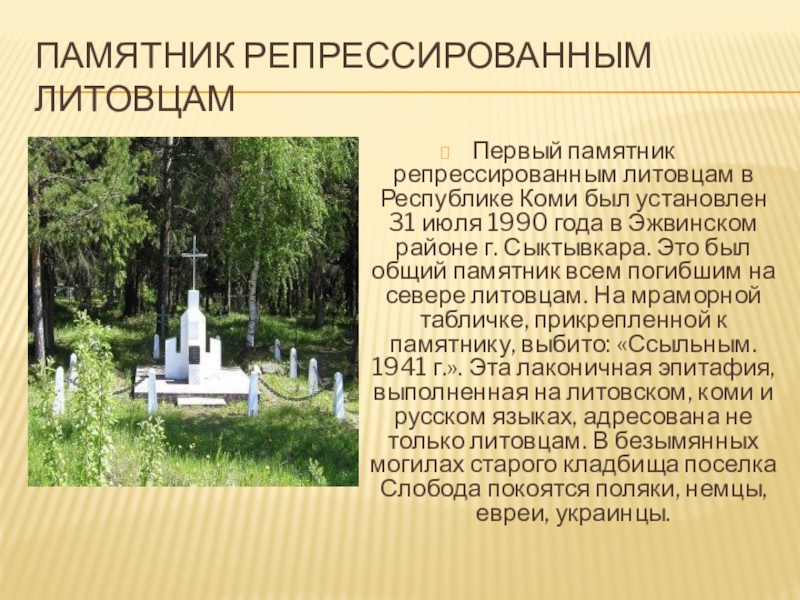 ПАМЯТНИК РЕПРЕССИРОВАННЫМ ЛИТОВЦАМ

Первый памятник репрессированным литовцам в Республике Коми был установлен 31 июля 1990 года в Эжвинском районе г. Сыктывкара. Это был общий памятник всем погибшим на севере литовцам. На мраморной табличке, прикрепленной к памятнику, выбито: «Ссыльным. 1941 г.». Эта лаконичная эпитафия, выполненная на литовском, коми и русском языках, адресована не только литовцам. В безымянных могилах старого кладбища поселка Слобода покоятся поляки, немцы, евреи, украинцы.